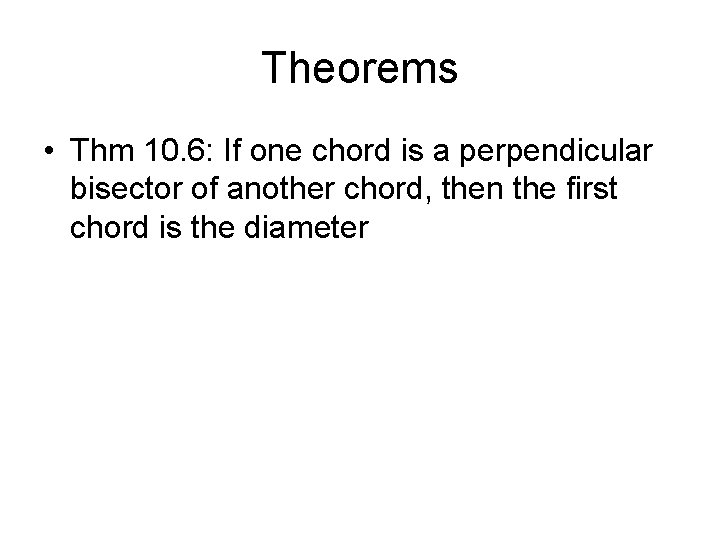 Theorems

• Thm 10.6: If one chord is a perpendicular bisector of another chord, then the first chord is the diameter